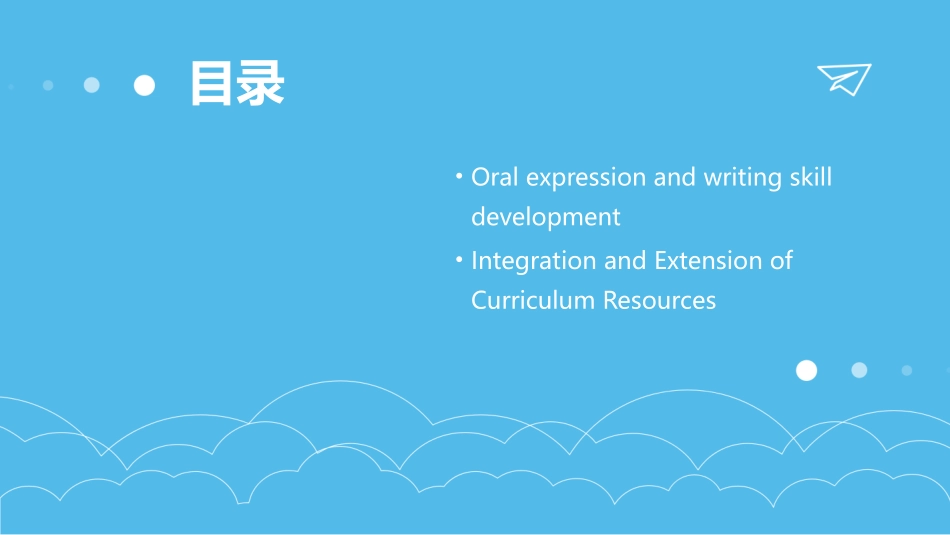 目录

• Oral expression and writing skill development

• Integration and Extension of Curriculum Resources